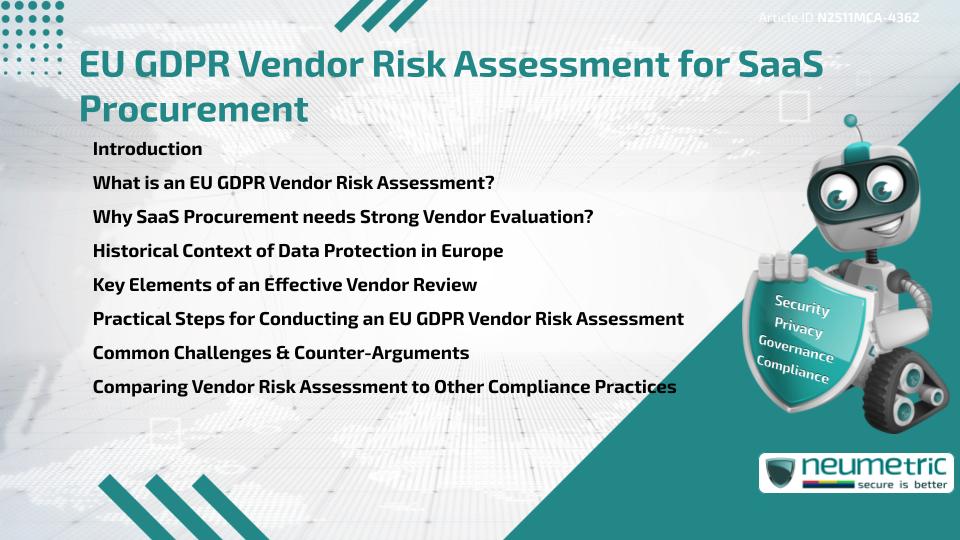 Article ID N2511MCA-4362

EU GDPR Vendor Risk Assessment for SaaS Procurement

Introduction
What is an EU GDPR Vendor Risk Assessment?
Why SaaS Procurement needs Strong Vendor Evaluation?
Historical Context of Data Protection in Europe
Key Elements of an Effective Vendor Review
Practical Steps for Conducting an EU GDPR Vendor Risk Assessment
Common Challenges & Counter-Arguments
Comparing Vendor Risk Assessment to Other Compliance Practices

Security
Privacy
Governance
Compliance

neumetric
secure is better